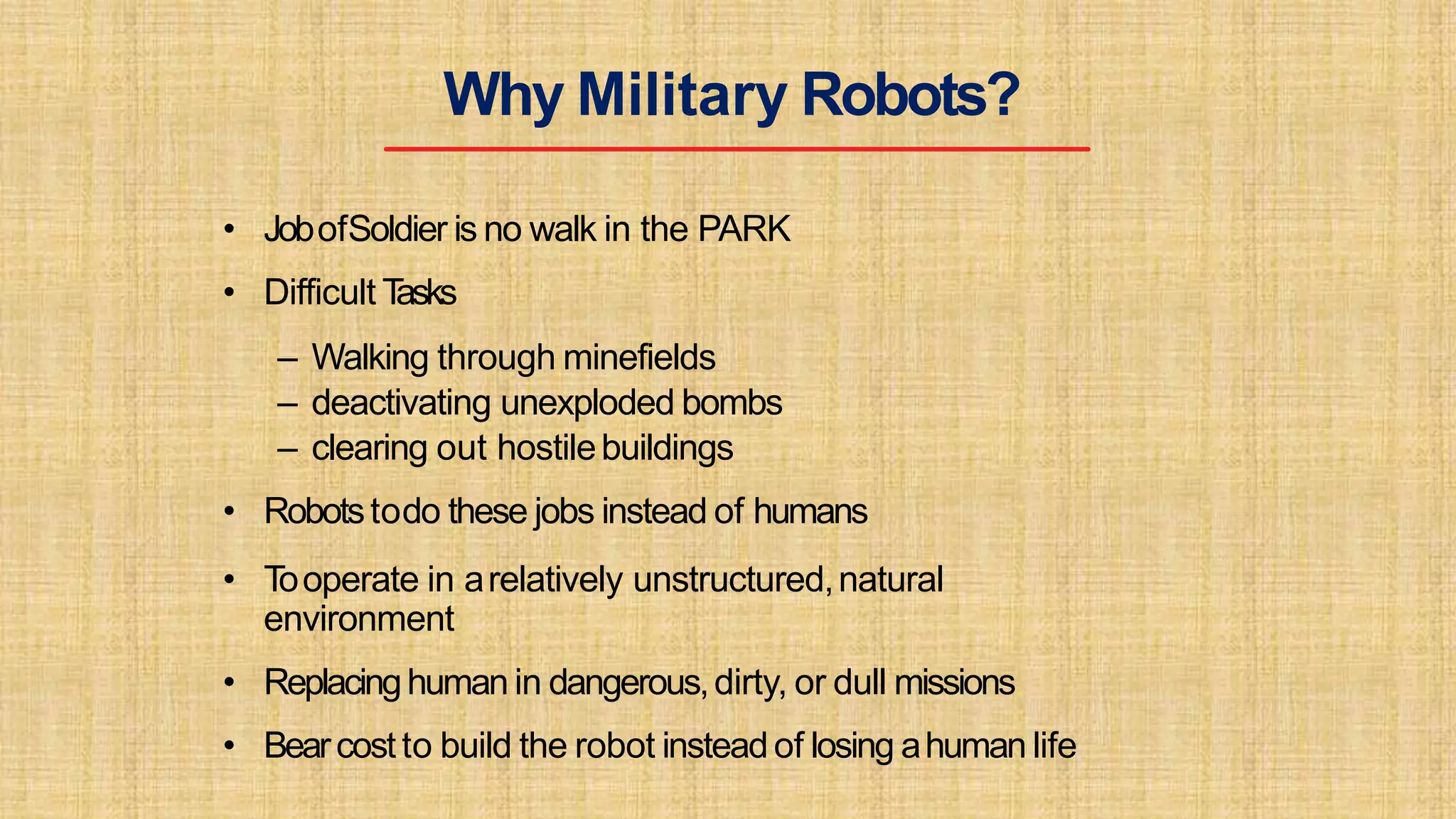 Why Military Robots?

• Job of Soldier is no walk in the PARK
• Difficult Tasks
  – Walking through minefields
  – deactivating unexploded bombs
  – clearing out hostile buildings
• Robots to do these jobs instead of humans
• To operate in a relatively unstructured, natural environment
• Replacing human in dangerous, dirty, or dull missions
• Bear cost to build the robot instead of losing a human life